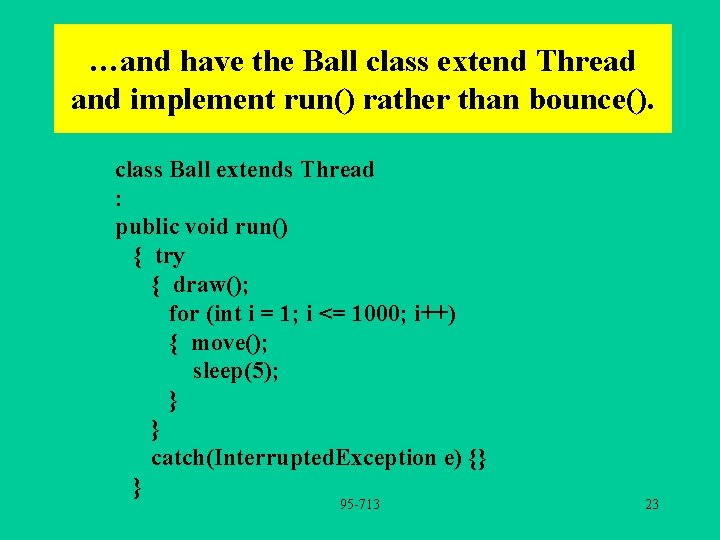 …and have the Ball class extend Thread and implement run() rather than bounce().

class Ball extends Thread
:
public void run()
  {  try
    {  draw();
      for (int i = 1; i <= 1000; i++)
      {  move();
         sleep(5);
      }
    }
    catch(InterruptedException e) {}
  }

95-713

23